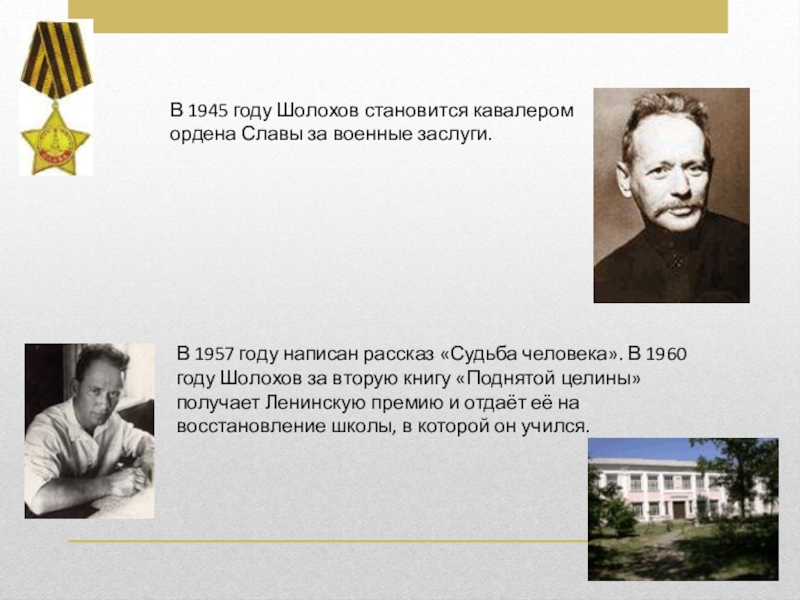 В 1945 году Шолохов становится кавалером ордена Славы за военные заслуги.

В 1957 году написан рассказ «Судьба человека». В 1960 году Шолохов за вторую книгу «Поднятой целины» получает Ленинскую премию и отдаёт её на восстановление школы, в которой он учился.